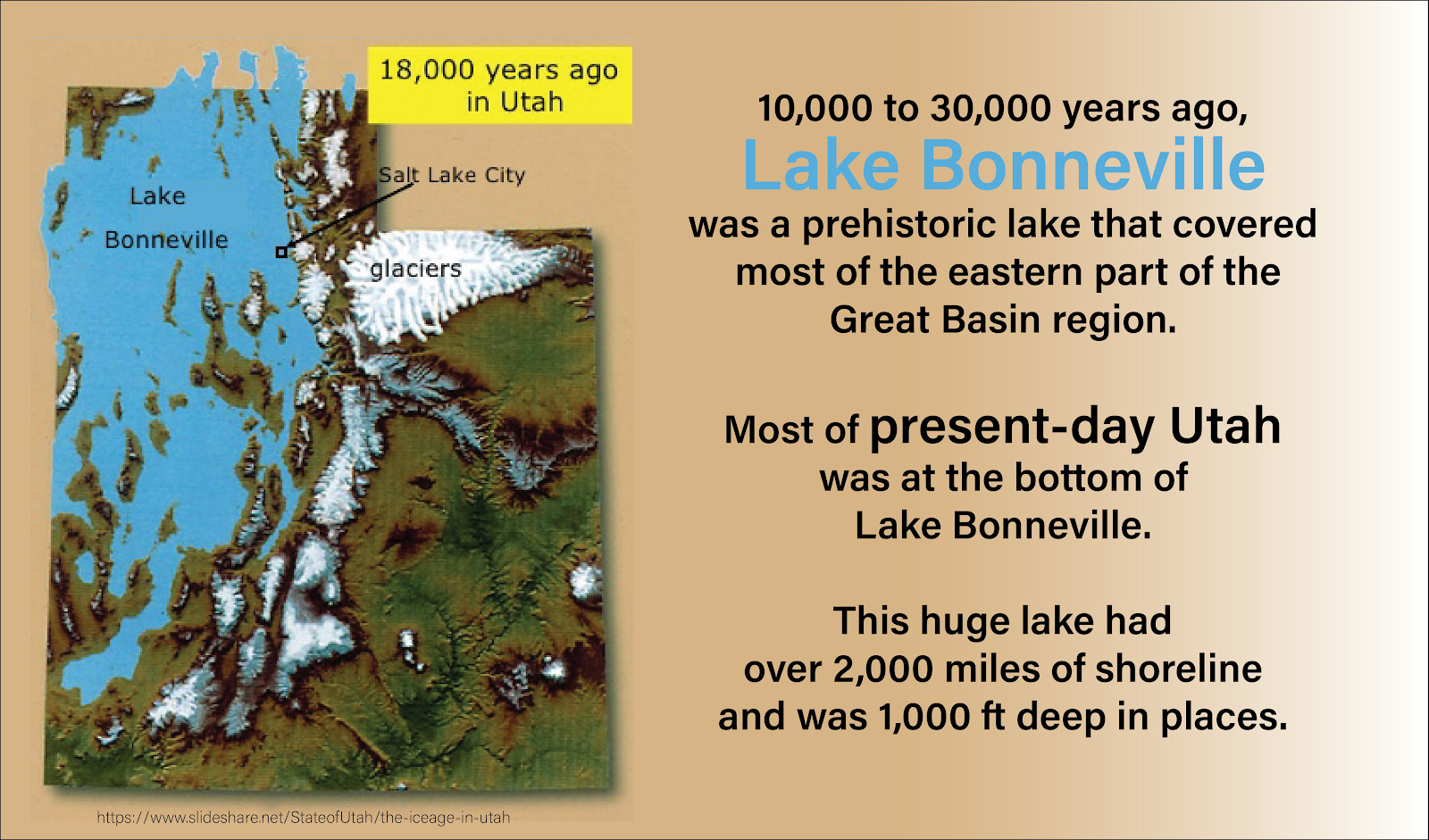 18,000 years ago in Utah

Lake Bonneville

Salt Lake City

glaciers

https://www.slideshare.net/StateofUtah/the-iceage-in-utah

10,000 to 30,000 years ago, Lake Bonneville was a prehistoric lake that covered most of the eastern part of the Great Basin region.

Most of present-day Utah was at the bottom of Lake Bonneville.

This huge lake had over 2,000 miles of shoreline and was 1,000 ft deep in places.